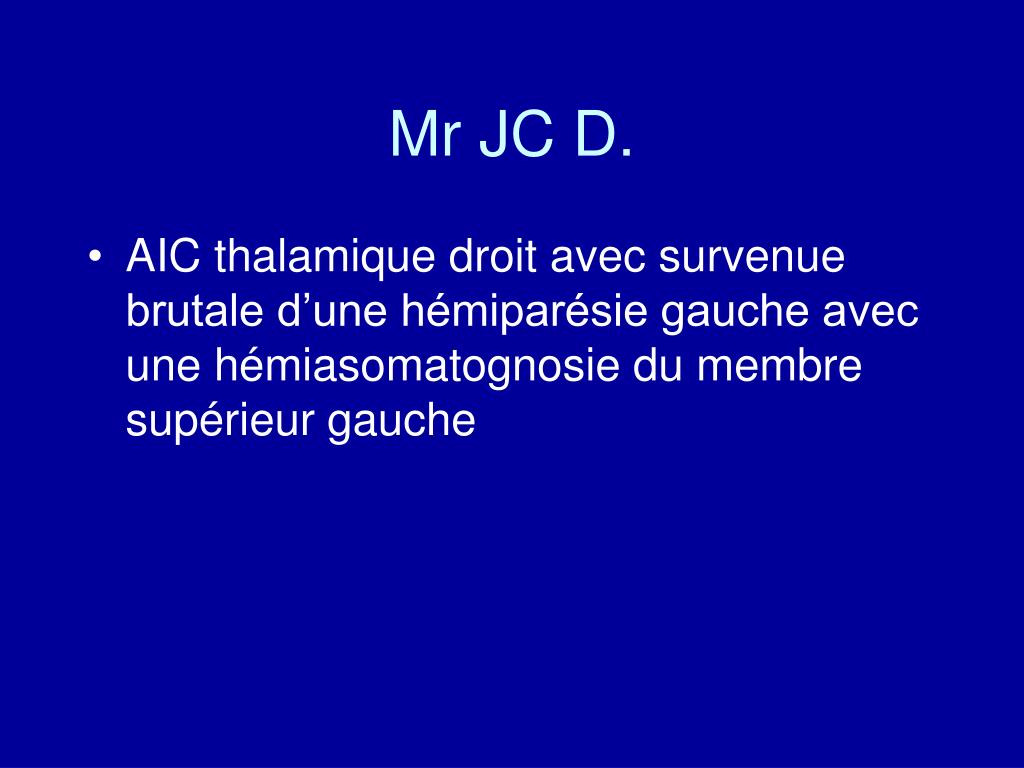 Mr JC D.

• AIC thalamique droit avec survenue brutale d’une hémiparésie gauche avec une hémiasomatognosie du membre supérieur gauche